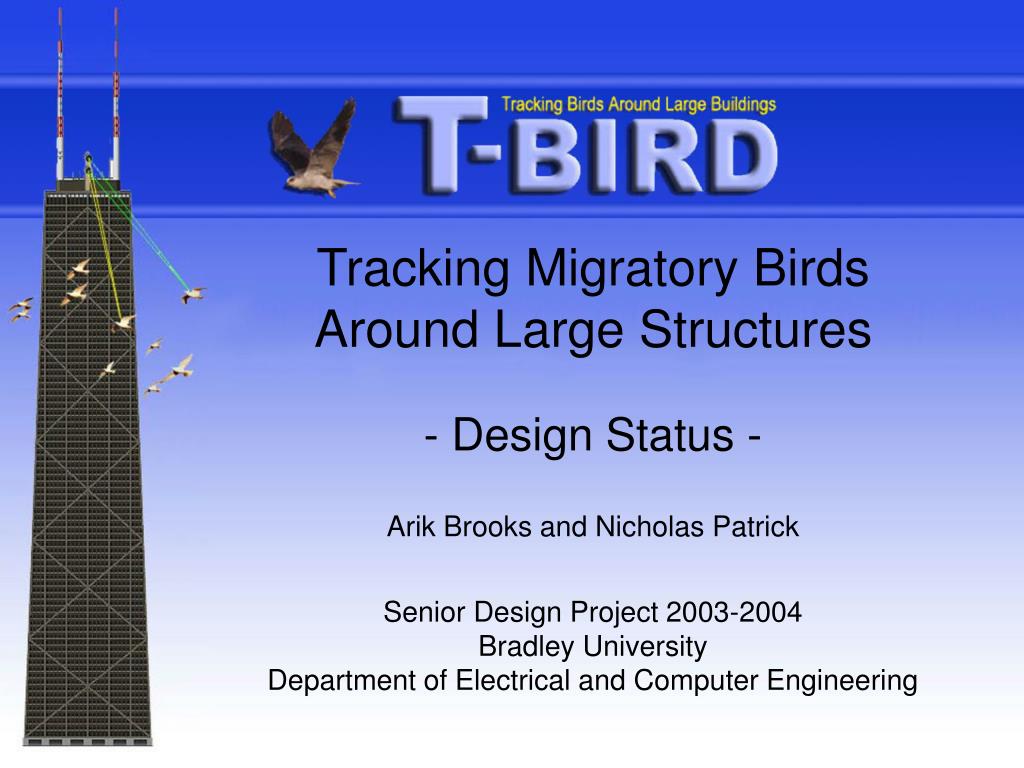 Tracking Birds Around Large Buildings

T-BIRD

Tracking Migratory Birds Around Large Structures

- Design Status -

Arik Brooks and Nicholas Patrick

Senior Design Project 2003-2004
Bradley University
Department of Electrical and Computer Engineering